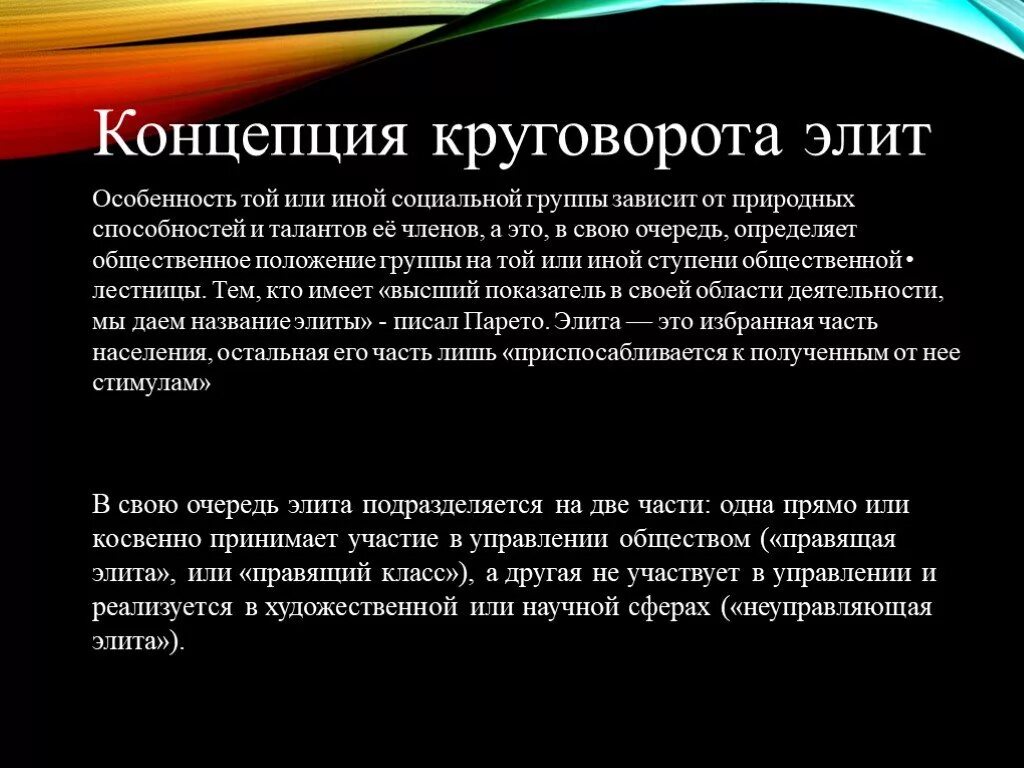 Концепция круговорота элит

Особенность той или иной социальной группы зависит от природных способностей и талантов её членов, а это, в свою очередь, определяет общественное положение группы на той или иной ступени общественной • лестницы. Тем, кто имеет «высший показатель в своей области деятельности, мы даем название элиты» - писал Парето. Элита — это избранная часть населения, остальная его часть лишь «приспосабливается к полученным от нее стимулам»

В свою очередь элита подразделяется на две части: одна прямо или косвенно принимает участие в управлении обществом («правящая элита», или «правящий класс»), а другая не участвует в управлении и реализуется в художественной или научной сферах («неуправляющая элита»).